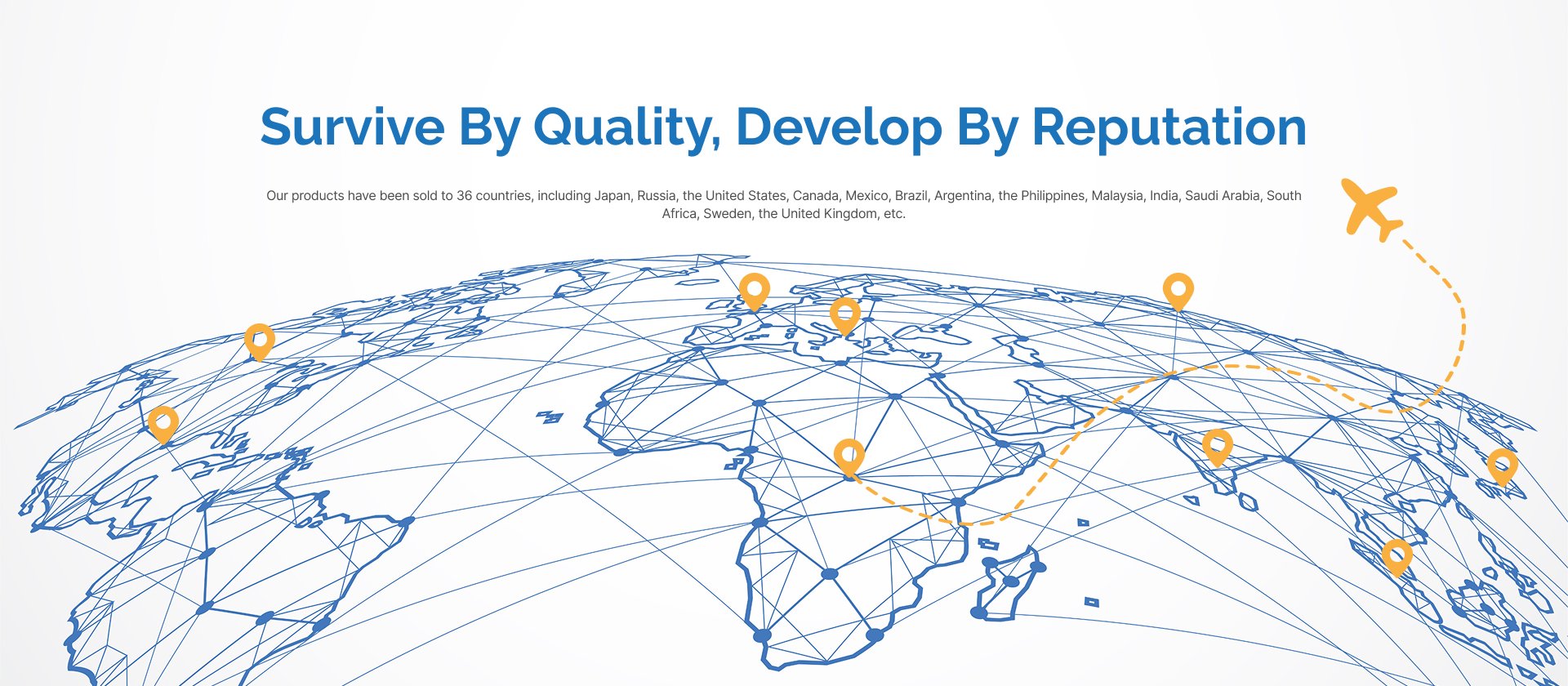 Survive By Quality, Develop By Reputation

Our products have been sold to 36 countries, including Japan, Russia, the United States, Canada, Mexico, Brazil, Argentina, the Philippines, Malaysia, India, Saudi Arabia, South Africa, Sweden, the United Kingdom, etc.